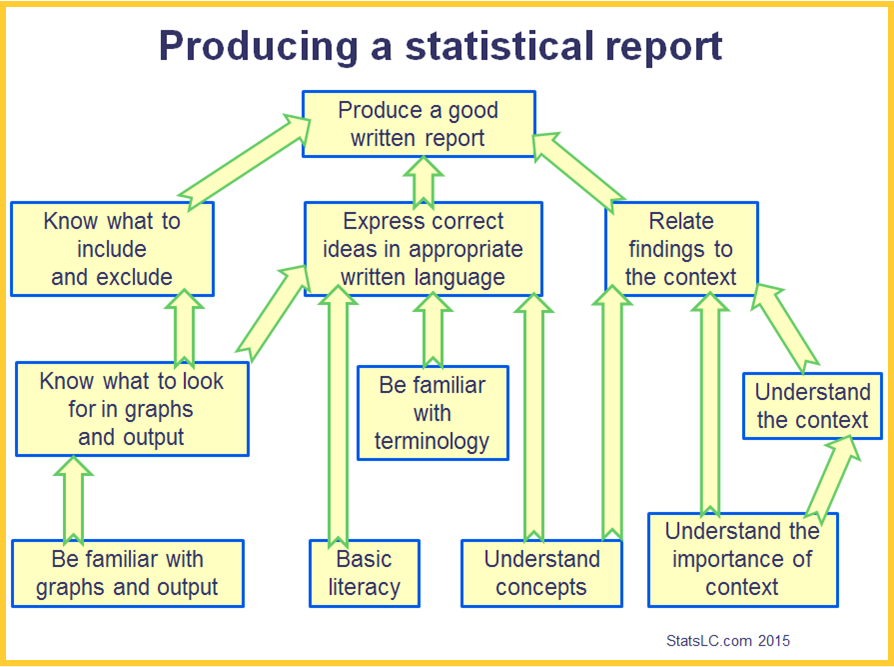 Producing a statistical report

Produce a good written report

Know what to include and exclude

Express correct ideas in appropriate written language

Relate findings to the context

Know what to look for in graphs and output

Be familiar with terminology

Understand the context

Be familiar with graphs and output

Basic literacy

Understand concepts

Understand the importance of context

StatsLC.com 2015